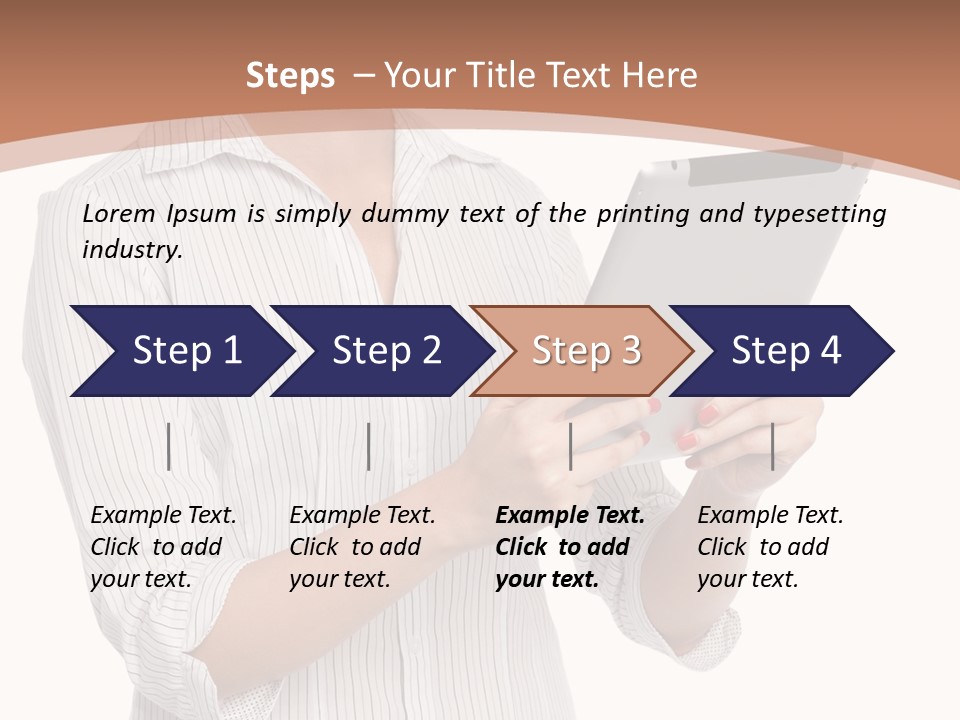 Steps – Your Title Text Here

Lorem Ipsum is simply dummy text of the printing and typesetting industry.

Step 1

Step 2

Step 3

Step 4

Example Text. Click to add your text.

Example Text. Click to add your text.

Example Text. Click to add your text.

Example Text. Click to add your text.